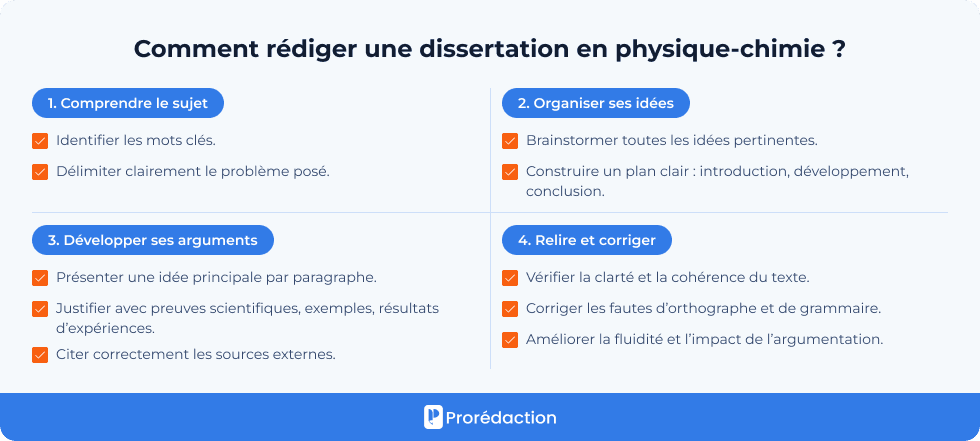 Comment rédiger une dissertation en physique-chimie ?

1. Comprendre le sujet

Identifier les mots clés.

Délimiter clairement le problème posé.

2. Organiser ses idées

Brainstormer toutes les idées pertinentes.

Construire un plan clair : introduction, développement, conclusion.

3. Développer ses arguments

Présenter une idée principale par paragraphe.

Justifier avec preuves scientifiques, exemples, résultats d'expériences.

Citer correctement les sources externes.

4. Relire et corriger

Vérifier la clarté et la cohérence du texte.

Corriger les fautes d'orthographe et de grammaire.

Améliorer la fluidité et l'impact de l'argumentation.

Prorédaction